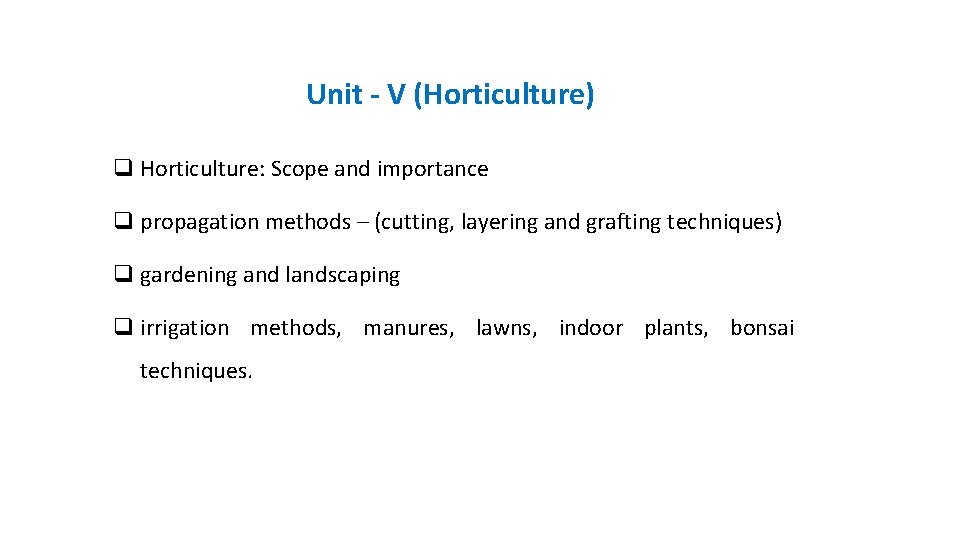 Unit - V (Horticulture)

❑ Horticulture: Scope and importance

❑ propagation methods – (cutting, layering and grafting techniques)

❑ gardening and landscaping

❑ irrigation methods, manures, lawns, indoor plants, bonsai techniques.